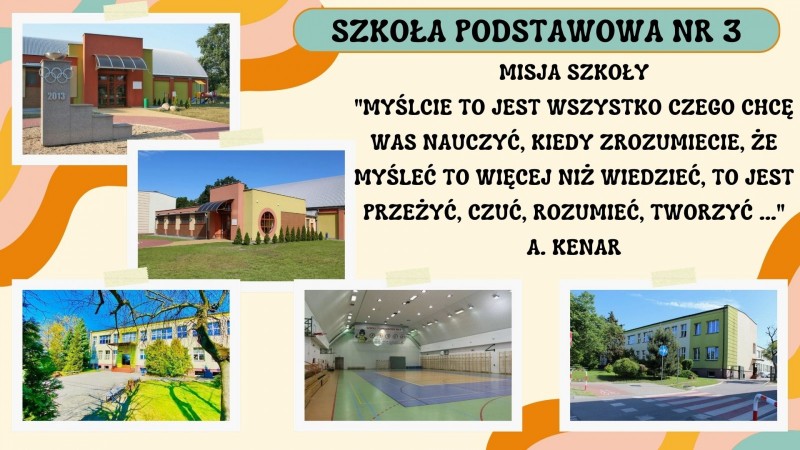 SZKOŁA PODSTAWOWA NR 3

MISJA SZKOŁY
"MYŚLCIE TO JEST WSZYSTKO CZEGO CHCĘ WAS NAUCZYĆ, KIEDY ZROZUMIECIE, ŻE MYŚLEĆ TO WIĘCEJ NIŻ WIEDZIEĆ, TO JEST PRZEŻYĆ, CZUĆ, ROZUMIEĆ, TWORZYĆ ..."
A. KENAR

2013